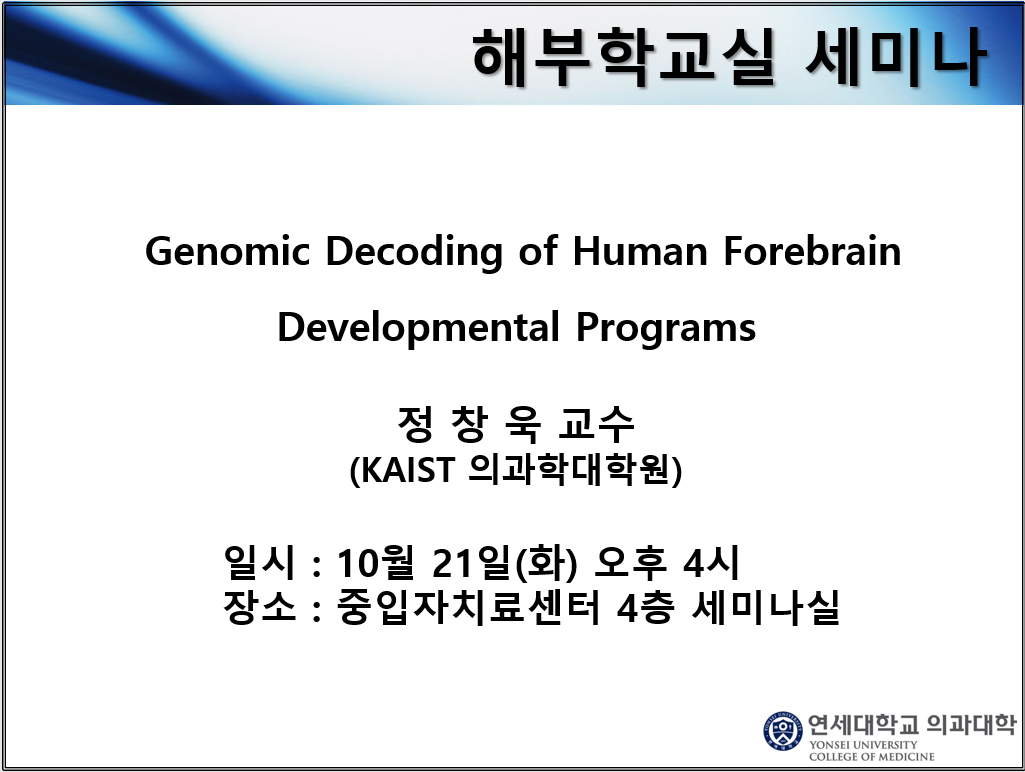 해부학교실 세미나

Genomic Decoding of Human Forebrain Developmental Programs

정 창 욱 교수
(KAIST 의과학대학원)

일시 : 10월 21일(화) 오후 4시
장소 : 중입자치료센터 4층 세미나실

연세대학교 의과대학
YONSEI UNIVERSITY
COLLEGE OF MEDICINE